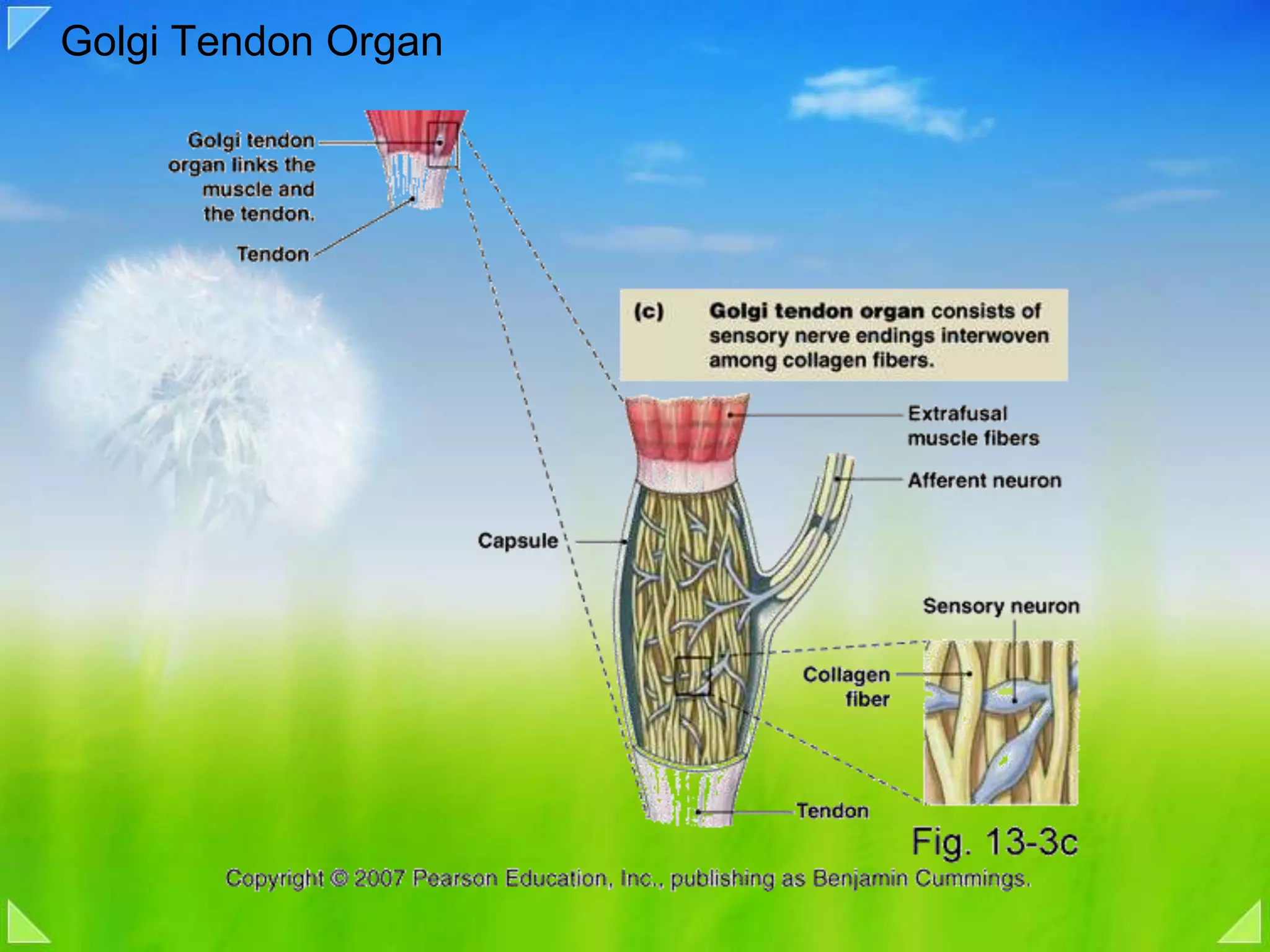 Golgi Tendon Organ

Golgi tendon organ links the muscle and the tendon.

Tendon

(c) Golgi tendon organ consists of sensory nerve endings interwoven among collagen fibers.

Extrafusal muscle fibers

Afferent neuron

Capsule

Sensory neuron

Collagen fiber

Tendon

Fig. 13-3c

Copyright © 2007 Pearson Education, Inc., publishing as Benjamin Cummings.